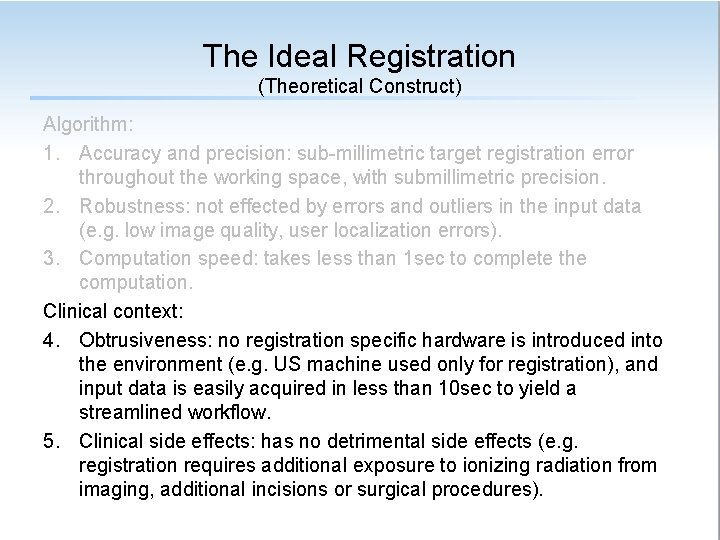 The Ideal Registration
(Theoretical Construct)

Algorithm:

1. Accuracy and precision: sub-millimetric target registration error throughout the working space, with submillimetric precision.

2. Robustness: not effected by errors and outliers in the input data (e.g. low image quality, user localization errors).

3. Computation speed: takes less than 1sec to complete the computation.

Clinical context:

4. Obtrusiveness: no registration specific hardware is introduced into the environment (e.g. US machine used only for registration), and input data is easily acquired in less than 10sec to yield a streamlined workflow.

5. Clinical side effects: has no detrimental side effects (e.g. registration requires additional exposure to ionizing radiation from imaging, additional incisions or surgical procedures).